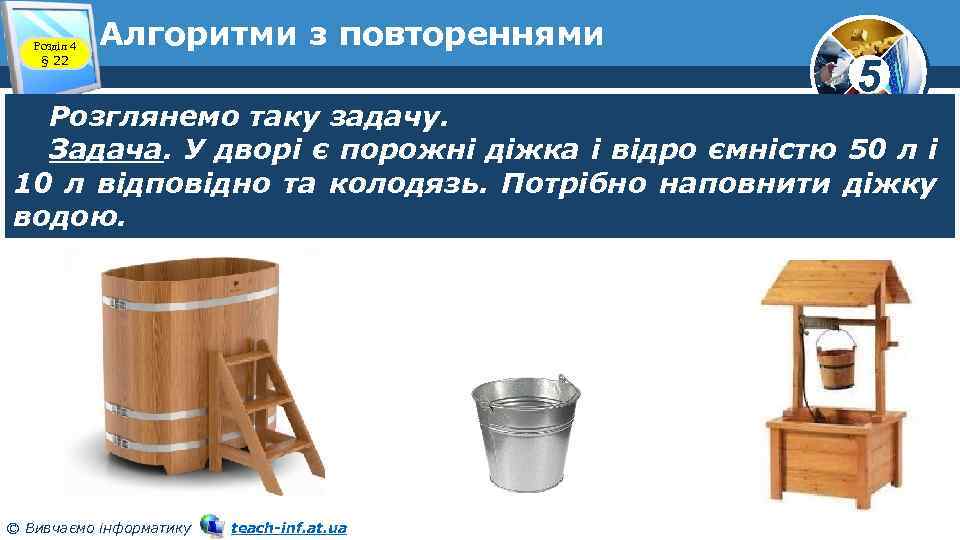 Розділ 4
§ 22

Алгоритми з повтореннями

5

Розглянемо таку задачу.

Задача. У дворі є порожні діжка і відро ємністю 50 л і 10 л відповідно та колодязь. Потрібно наповнити діжку водою.

© Вивчаємо інформатику teach-inf.at.ua